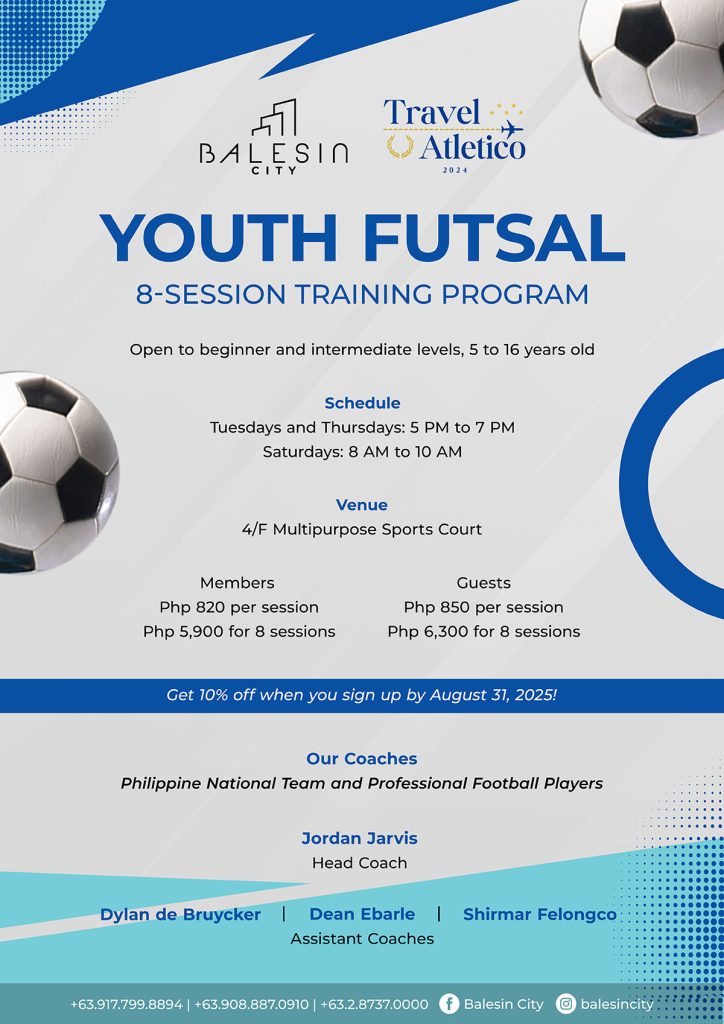 BALESIN CITY

Travel Atletico 2024

YOUTH FUTSAL
8-SESSION TRAINING PROGRAM

Open to beginner and intermediate levels, 5 to 16 years old

Schedule
Tuesdays and Thursdays: 5 PM to 7 PM
Saturdays: 8 AM to 10 AM

Venue
4/F Multipurpose Sports Court

Members
Php 820 per session
Php 5,900 for 8 sessions

Guests
Php 850 per session
Php 6,300 for 8 sessions

Get 10% off when you sign up by August 31, 2025!

Our Coaches
Philippine National Team and Professional Football Players

Jordan Jarvis
Head Coach

Dylan de Bruycker | Dean Ebarle | Shirmar Felongco
Assistant Coaches

+63.917.799.8894 | +63.908.887.0910 | +63.2.8737.0000 Balesin City balesincity